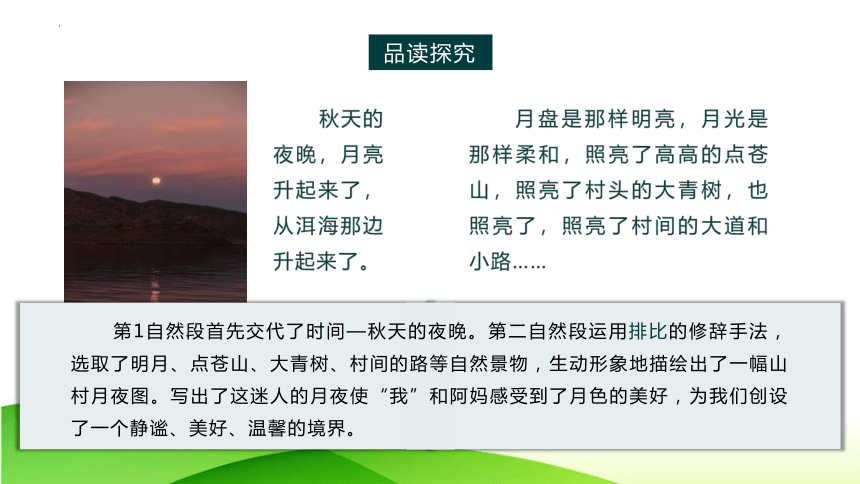 品读探究

秋天的夜晚，月亮升起来了，从洱海那边升起来了。

月盘是那样明亮，月光是那样柔和，照亮了高高的点苍山，照亮了村头的大青树，也照亮了，照亮了村间的大道和小路……

第1自然段首先交代了时间—秋天的夜晚。第二自然段运用排比的修辞手法，选取了明月、点苍山、大青树、村间的路等自然景物，生动形象地描绘出了一幅山村月夜图。写出了这迷人的月夜使“我”和阿妈感受到了月色的美好，为我们创设了一个静谧、美好、温馨的境界。